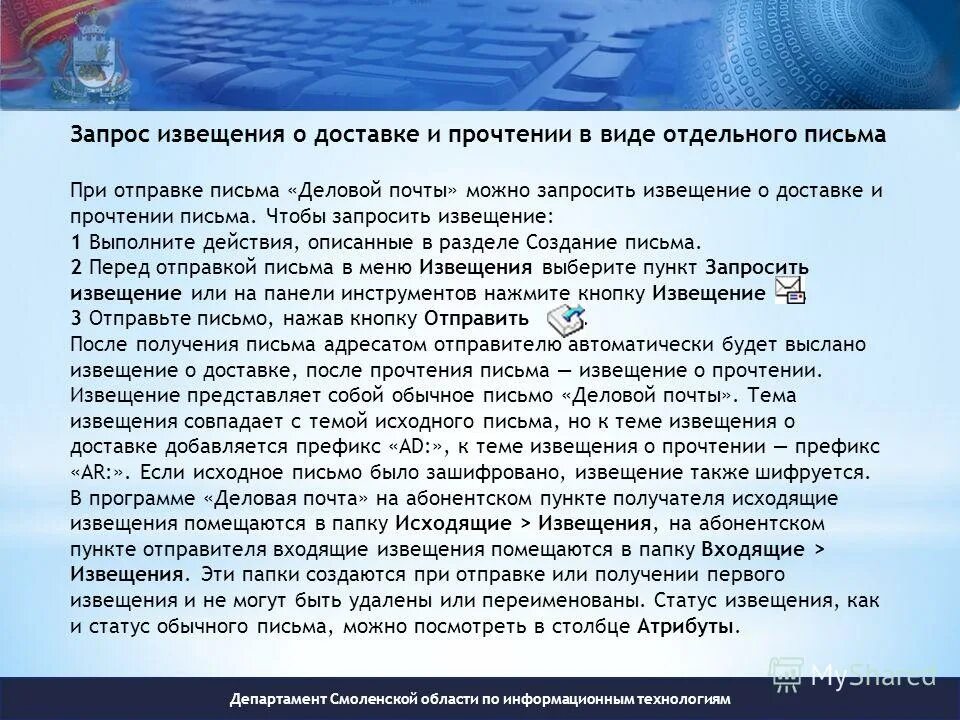 Запрос извещения о доставке и прочтении в виде отдельного письма

При отправке письма «Деловой почты» можно запросить извещение о доставке и прочтении письма. Чтобы запросить извещение:
1 Выполните действия, описанные в разделе Создание письма.
2 Перед отправкой письма в меню Извещения выберите пункт Запросить извещение или на панели инструментов нажмите кнопку Извещение .
3 Отправьте письмо, нажав кнопку Отправить .
После получения письма адресатом отправителю автоматически будет выслано извещение о доставке, после прочтения письма — извещение о прочтении. Извещение представляет собой обычное письмо «Деловой почты». Тема извещения совпадает с темой исходного письма, но к теме извещения о доставке добавляется префикс «AD:», к теме извещения о прочтении — префикс «AR:». Если исходное письмо было зашифровано, извещение также шифруется. В программе «Деловая почта» на абонентском пункте получателя исходящие извещения помещаются в папку Исходящие > Извещения, на абонентском пункте отправителя входящие извещения помещаются в папку Входящие > Извещения. Эти папки создаются при отправке или получении первого извещения и не могут быть удалены или переименованы. Статус извещения, как и статус обычного письма, можно посмотреть в столбце Атрибуты.

MyShared

Департамент Смоленской области по информационным технологиям